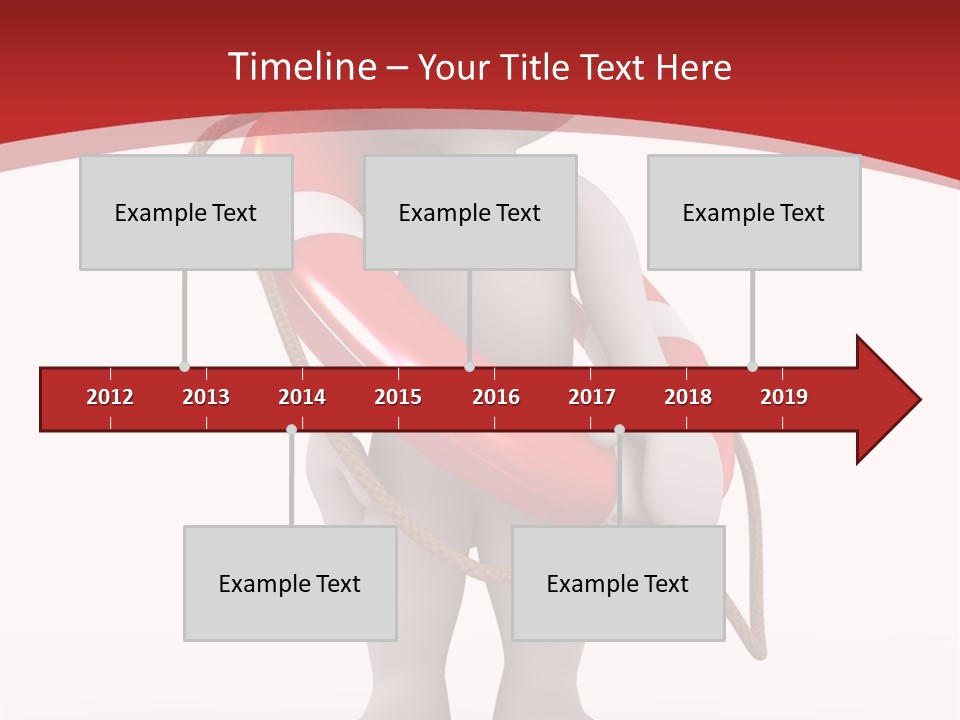 Timeline – Your Title Text Here

Example Text

Example Text

Example Text

2012 2013 2014 2015 2016 2017 2018 2019

Example Text

Example Text